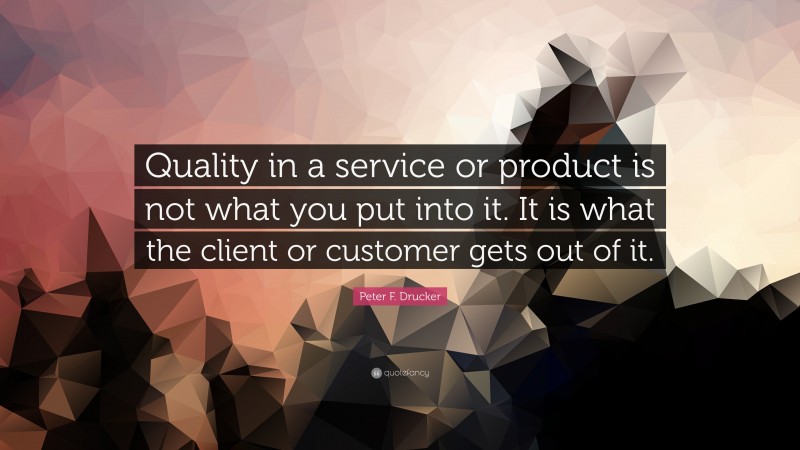 Quality in a service or product is not what you put into it. It is what the client or customer gets out of it.

Peter F. Drucker

quotefancy